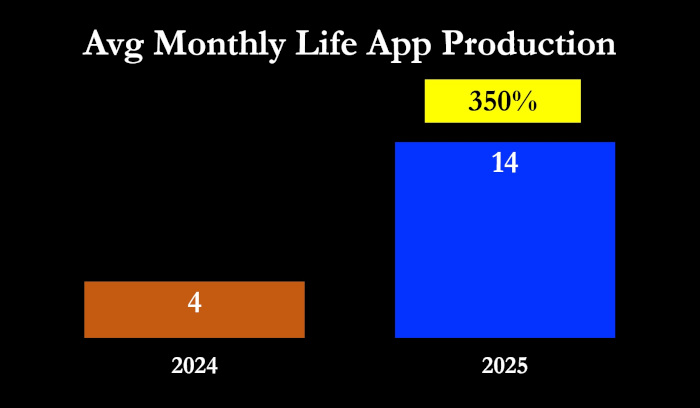 Avg Monthly Life App Production

350%

14

4

2024

2025